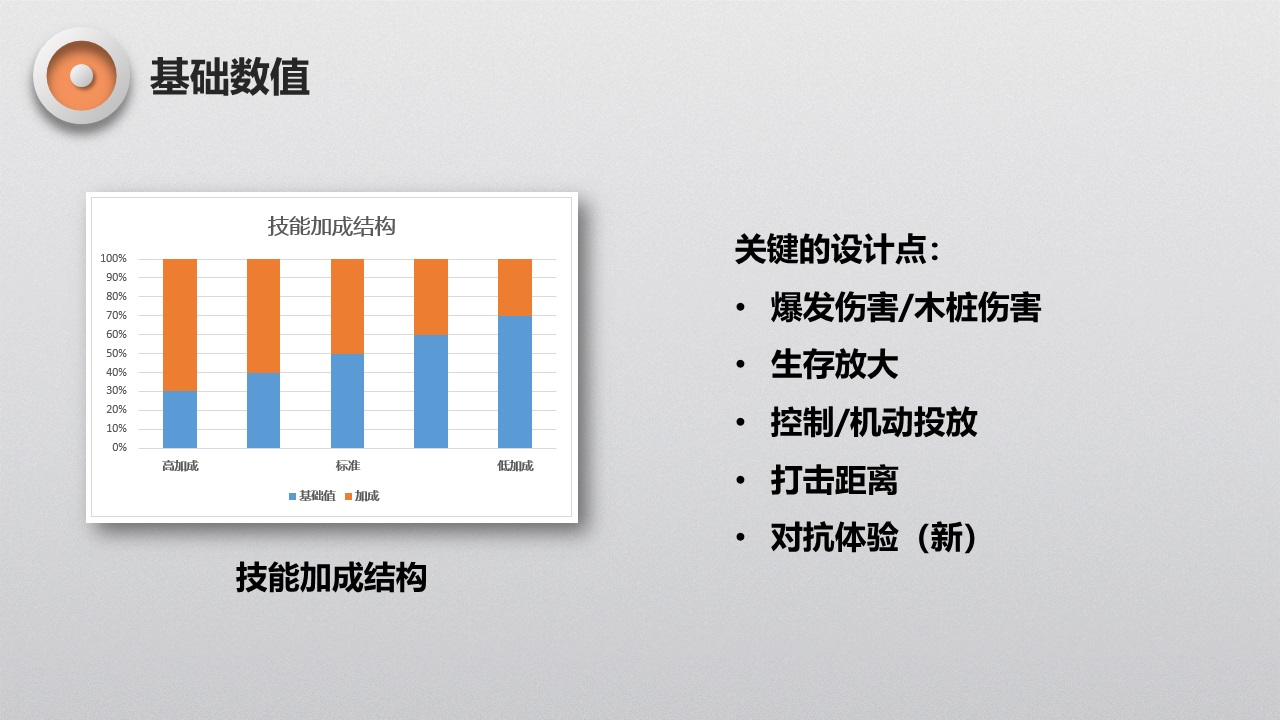 基础数值

技能加成结构

100%
90%
80%
70%
60%
50%
40%
30%
20%
10%
0%

高加成　标准　低加成

基础值　加成

技能加成结构

关键的设计点：
• 爆发伤害/木桩伤害
• 生存放大
• 控制/机动投放
• 打击距离
• 对抗体验（新）